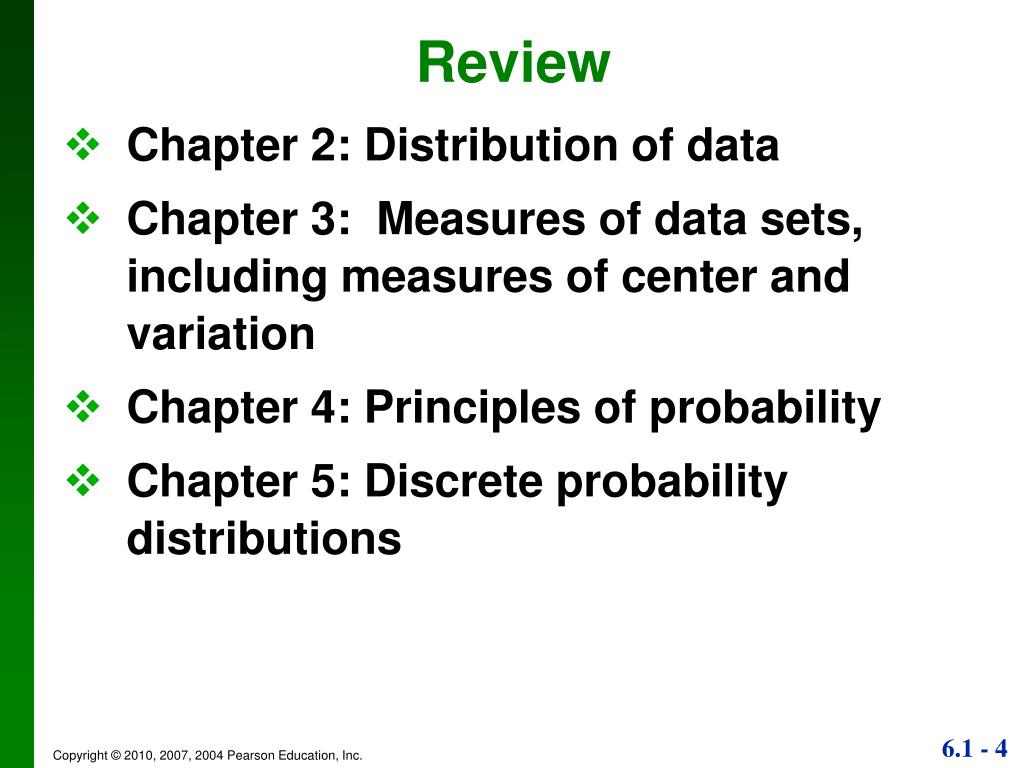 Review

❖ Chapter 2: Distribution of data

❖ Chapter 3: Measures of data sets, including measures of center and variation

❖ Chapter 4: Principles of probability

❖ Chapter 5: Discrete probability distributions

Copyright © 2010, 2007, 2004 Pearson Education, Inc.

6.1 - 4